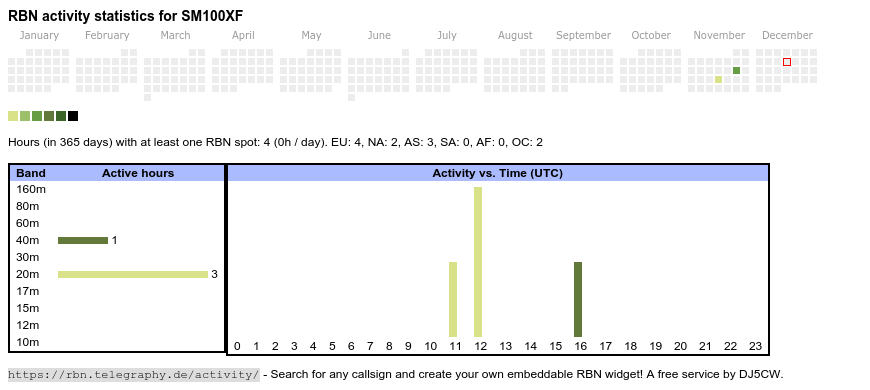 RBN activity statistics for SM100XF

January February March April May June July August September October November December

Hours (in 365 days) with at least one RBN spot: 4 (0h / day). EU: 4, NA: 2, AS: 3, SA: 0, AF: 0, OC: 2

| Band | Active hours |
|---|---|
| 160m | |
| 80m | |
| 60m | |
| 40m | 1 |
| 30m | |
| 20m | 3 |
| 17m | |
| 15m | |
| 12m | |
| 10m | |

Activity vs. Time (UTC)

0 1 2 3 4 5 6 7 8 9 10 11 12 13 14 15 16 17 18 19 20 21 22 23

https://rbn.telegraphy.de/activity/ - Search for any callsign and create your own embeddable RBN widget! A free service by DJ5CW.